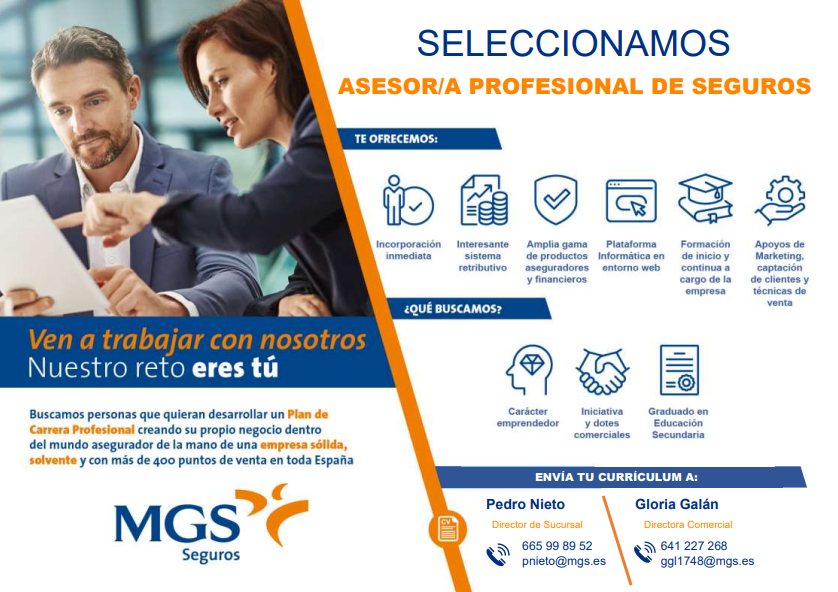 SELECCIONAMOS
ASESOR/A PROFESIONAL DE SEGUROS

TE OFRECEMOS:

Incorporación inmediata

Interesante sistema retributivo

Amplia gama de productos aseguradores y financieros

Plataforma Informática en entorno web

Formación de inicio y continua a cargo de la empresa

Apoyos de Marketing, captación de clientes y técnicas de venta

¿QUÉ BUSCAMOS?

Carácter emprendedor

Iniciativa y dotes comerciales

Graduado en Educación Secundaria

Ven a trabajar con nosotros
Nuestro reto eres tú

Buscamos personas que quieran desarrollar un Plan de Carrera Profesional creando su propio negocio dentro del mundo asegurador de la mano de una empresa sólida, solvente y con más de 400 puntos de venta en toda España

MGS Seguros

ENVÍA TU CURRÍCULUM A:

CV

Pedro Nieto
Director de Sucursal
665 99 89 52
pnieto@mgs.es

Gloria Galán
Directora Comercial
641 227 268
ggl1748@mgs.es